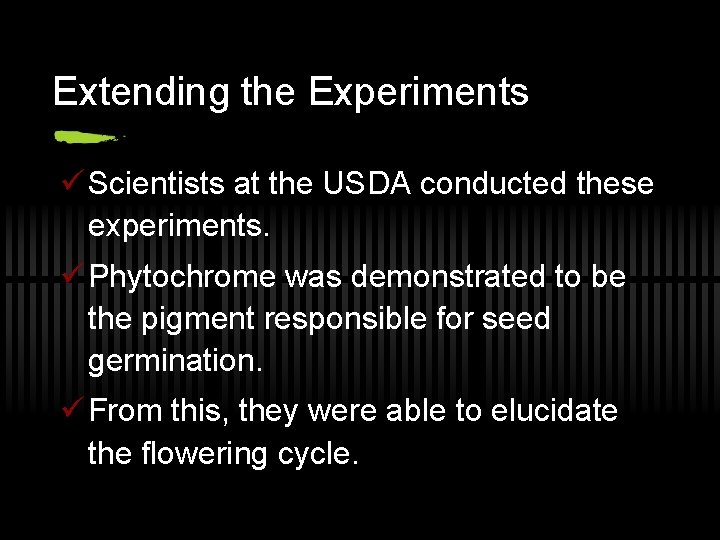 Extending the Experiments

✓ Scientists at the USDA conducted these experiments.

✓ Phytochrome was demonstrated to be the pigment responsible for seed germination.

✓ From this, they were able to elucidate the flowering cycle.